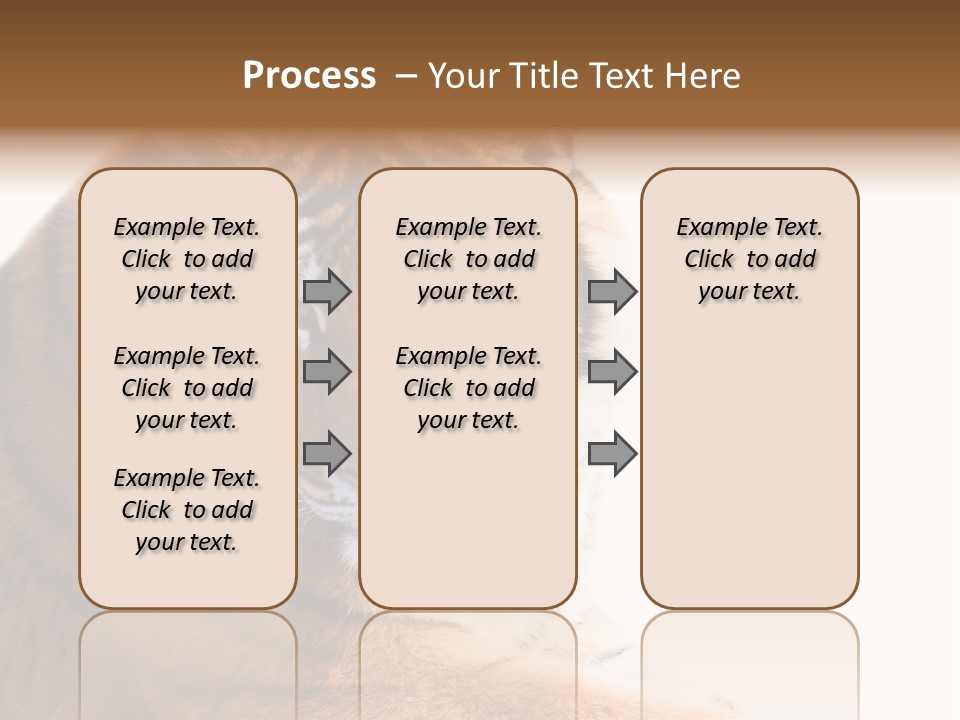 Process – Your Title Text Here

Example Text. Click to add your text.

Example Text. Click to add your text.

Example Text. Click to add your text.

Example Text. Click to add your text.

Example Text. Click to add your text.

Example Text. Click to add your text.